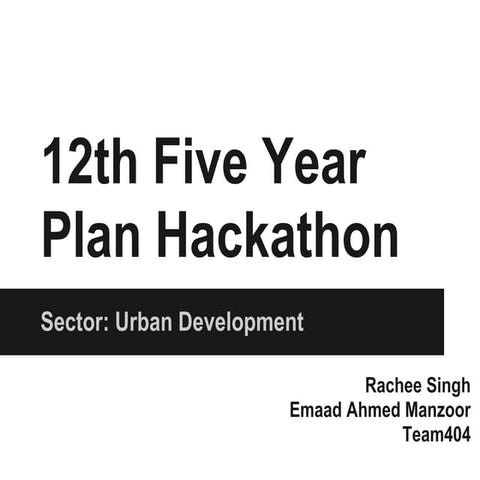 12th Five Year Plan Hackathon

Sector: Urban Development

Rachee Singh
Emaad Ahmed Manzoor
Team404